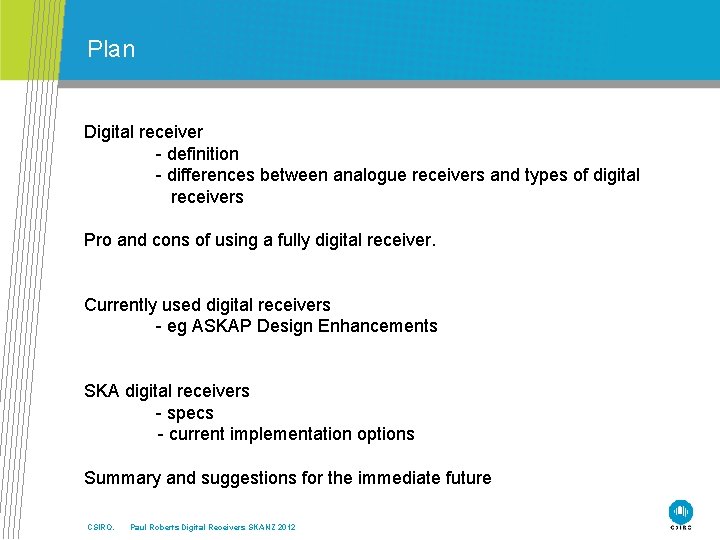 Plan

Digital receiver
- definition
- differences between analogue receivers and types of digital receivers

Pro and cons of using a fully digital receiver.

Currently used digital receivers
- eg ASKAP Design Enhancements

SKA digital receivers
- specs
- current implementation options

Summary and suggestions for the immediate future

CSIRO. Paul Roberts Digital Receivers SKANZ 2012

CSIRO